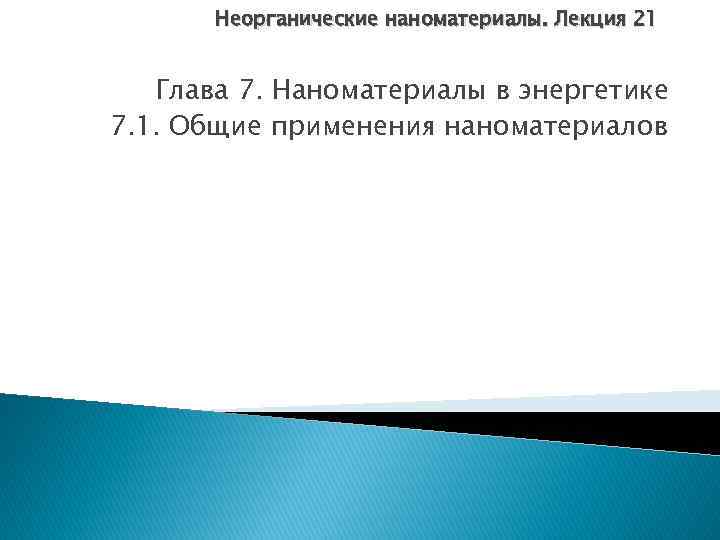 Неорганические наноматериалы. Лекция 21

Глава 7. Наноматериалы в энергетике
7.1. Общие применения наноматериалов